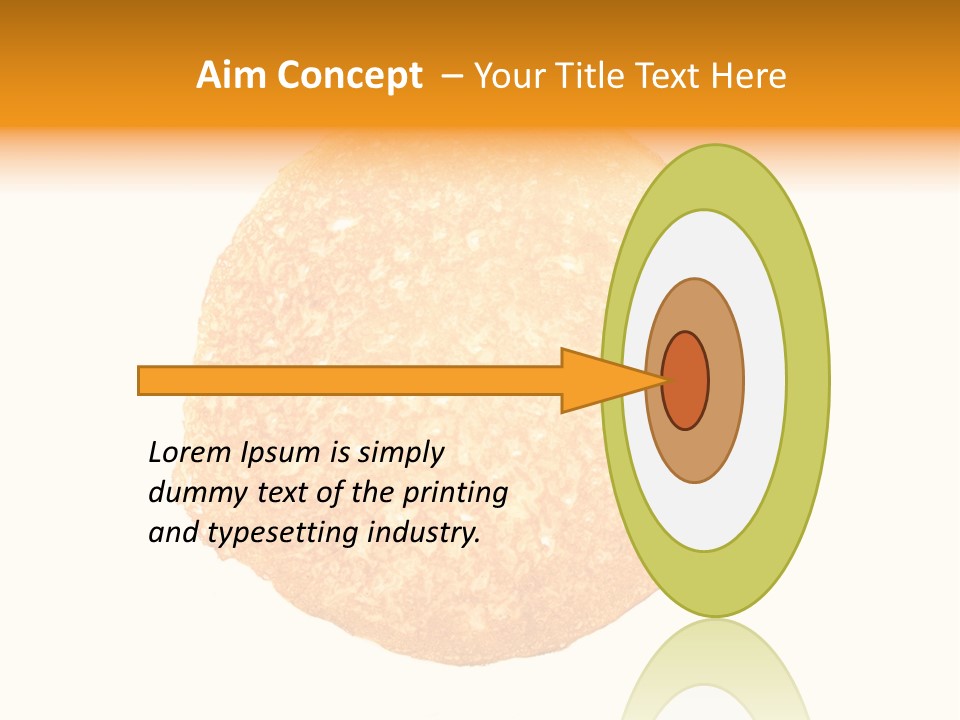 Aim Concept – Your Title Text Here

Lorem Ipsum is simply dummy text of the printing and typesetting industry.